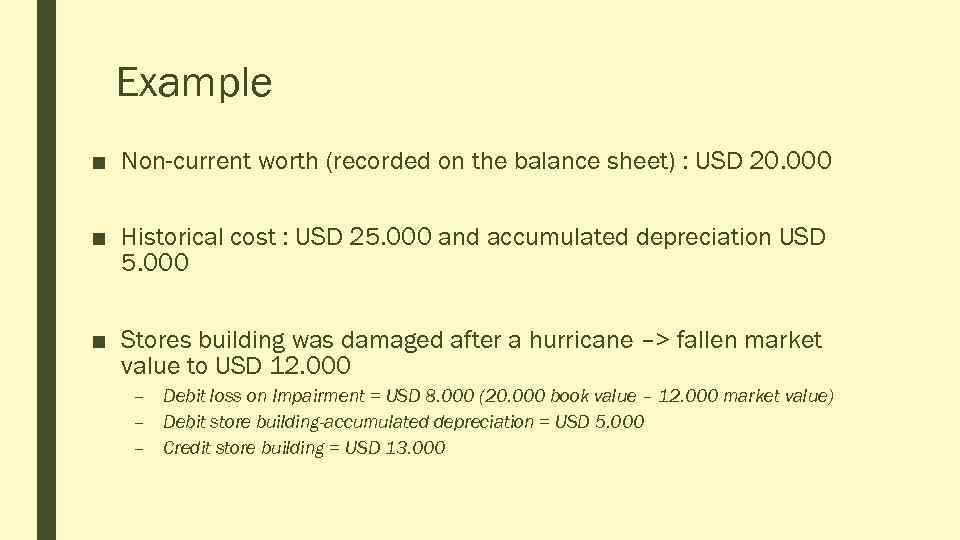 Example

■ Non-current worth (recorded on the balance sheet) : USD 20.000

■ Historical cost : USD 25.000 and accumulated depreciation USD 5.000

■ Stores building was damaged after a hurricane –> fallen market value to USD 12.000

– Debit loss on Impairment = USD 8.000 (20.000 book value – 12.000 market value)
– Debit store building-accumulated depreciation = USD 5.000
– Credit store building = USD 13.000